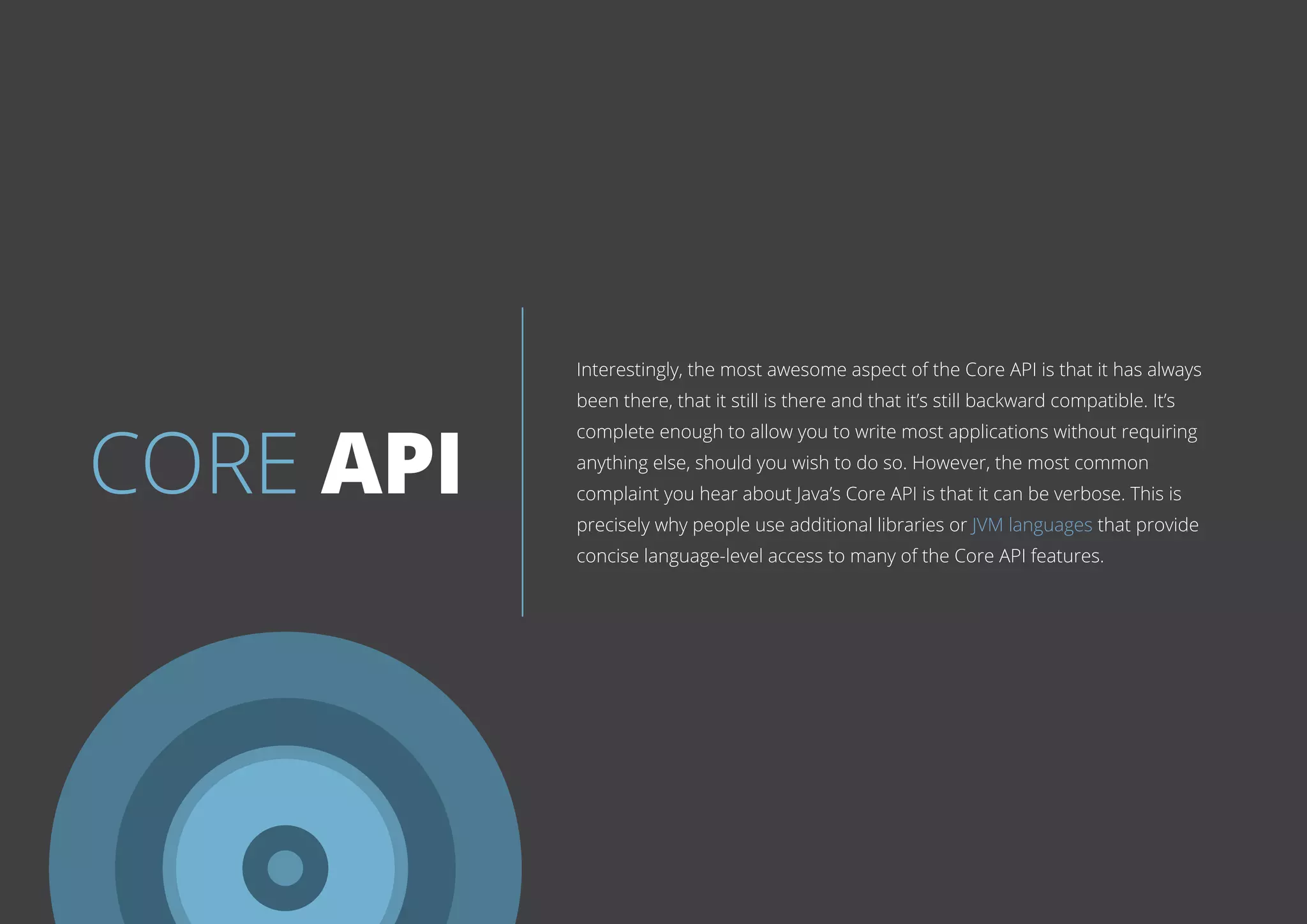 CORE API

Interestingly, the most awesome aspect of the Core API is that it has always been there, that it still is there and that it's still backward compatible. It's complete enough to allow you to write most applications without requiring anything else, should you wish to do so. However, the most common complaint you hear about Java's Core API is that it can be verbose. This is precisely why people use additional libraries or JVM languages that provide concise language-level access to many of the Core API features.